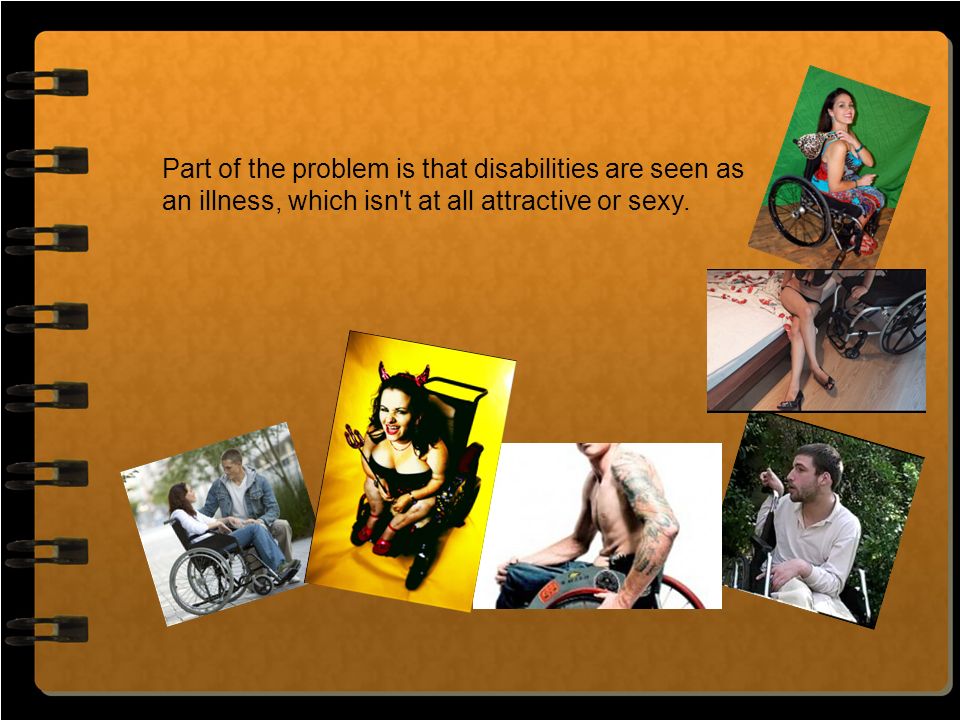 Part of the problem is that disabilities are seen as an illness, which isn't at all attractive or sexy.